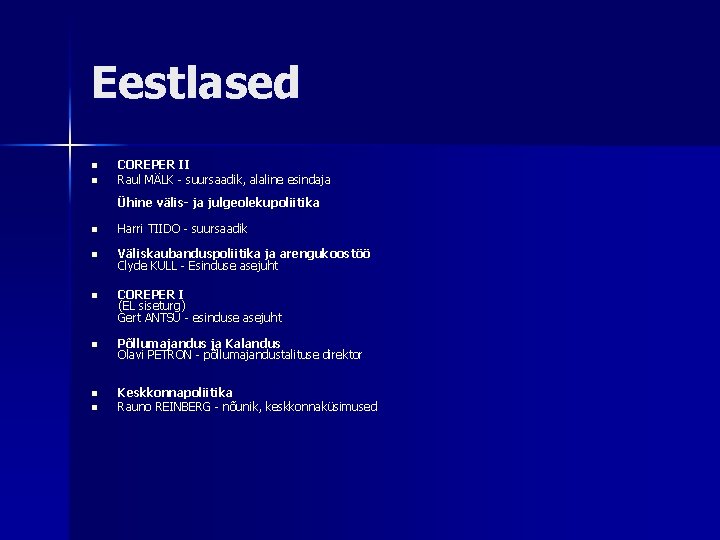 Eestlased

- COREPER II
- Raul MÄLK - suursaadik, alaline esindaja

Ühine välis- ja julgeolekupoliitika

- Harri TIIDO - suursaadik

- Väliskaubanduspoliitika ja arengukoostöö
Clyde KULL - Esinduse asejuht

- COREPER I
(EL siseturg)
Gert ANTSU - esinduse asejuht

- Põllumajandus ja Kalandus
Olavi PETRON - põllumajandustalituse direktor

- Keskkonnapoliitika
- Rauno REINBERG - nõunik, keskkonnaküsimused